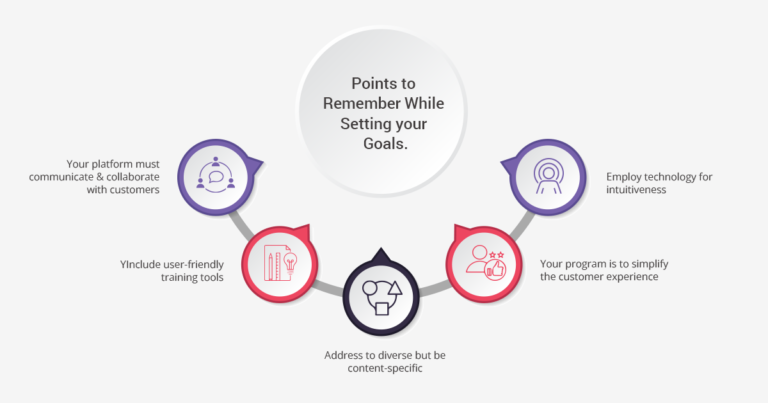 Points to Remember While Setting your Goals.

Your platform must communicate & collaborate with customers

YInclude user-friendly training tools

Address to diverse but be content-specific

Your program is to simplify the customer experience

Employ technology for intuitiveness